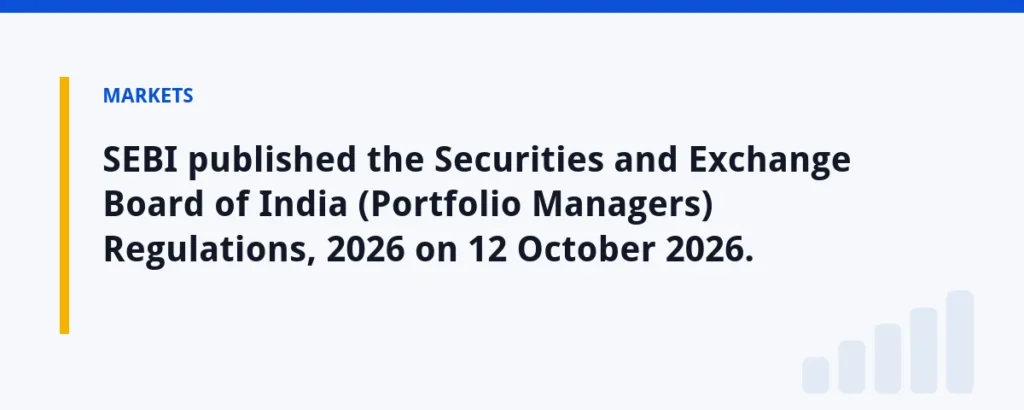 MARKETS

SEBI published the Securities and Exchange Board of India (Portfolio Managers) Regulations, 2026 on 12 October 2026.